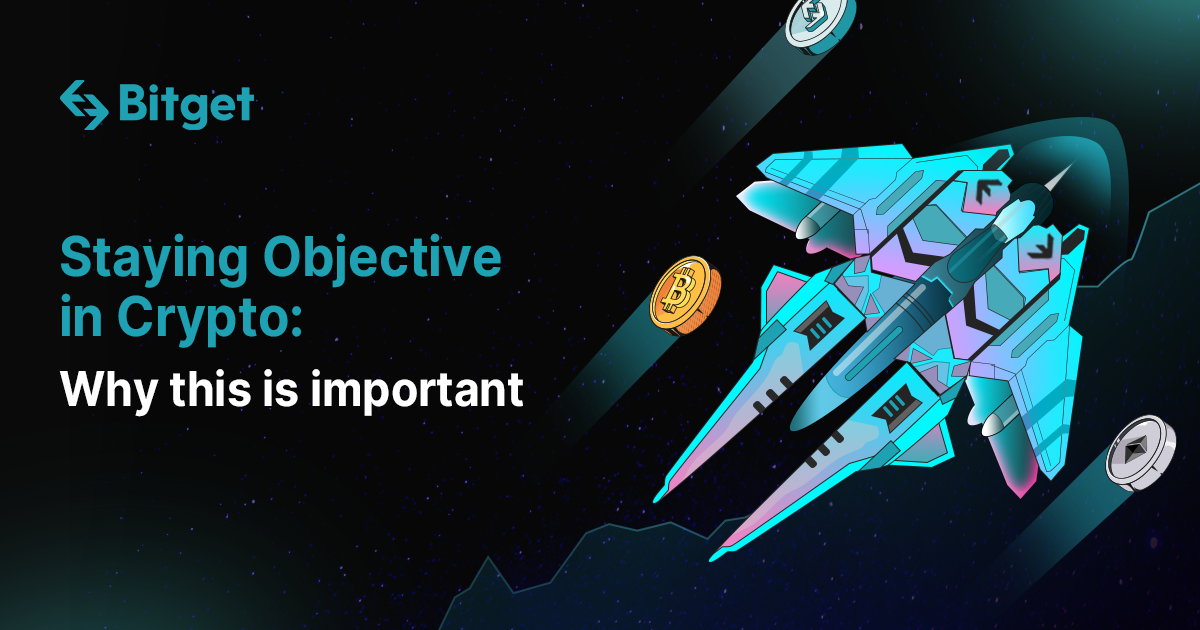 Bitget

Staying Objective in Crypto:

Why this is important